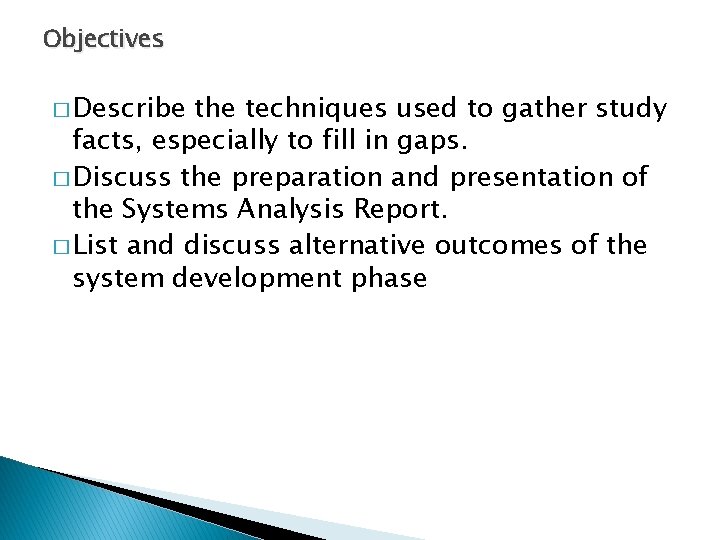 Objectives

□ Describe the techniques used to gather study facts, especially to fill in gaps.

□ Discuss the preparation and presentation of the Systems Analysis Report.

□ List and discuss alternative outcomes of the system development phase